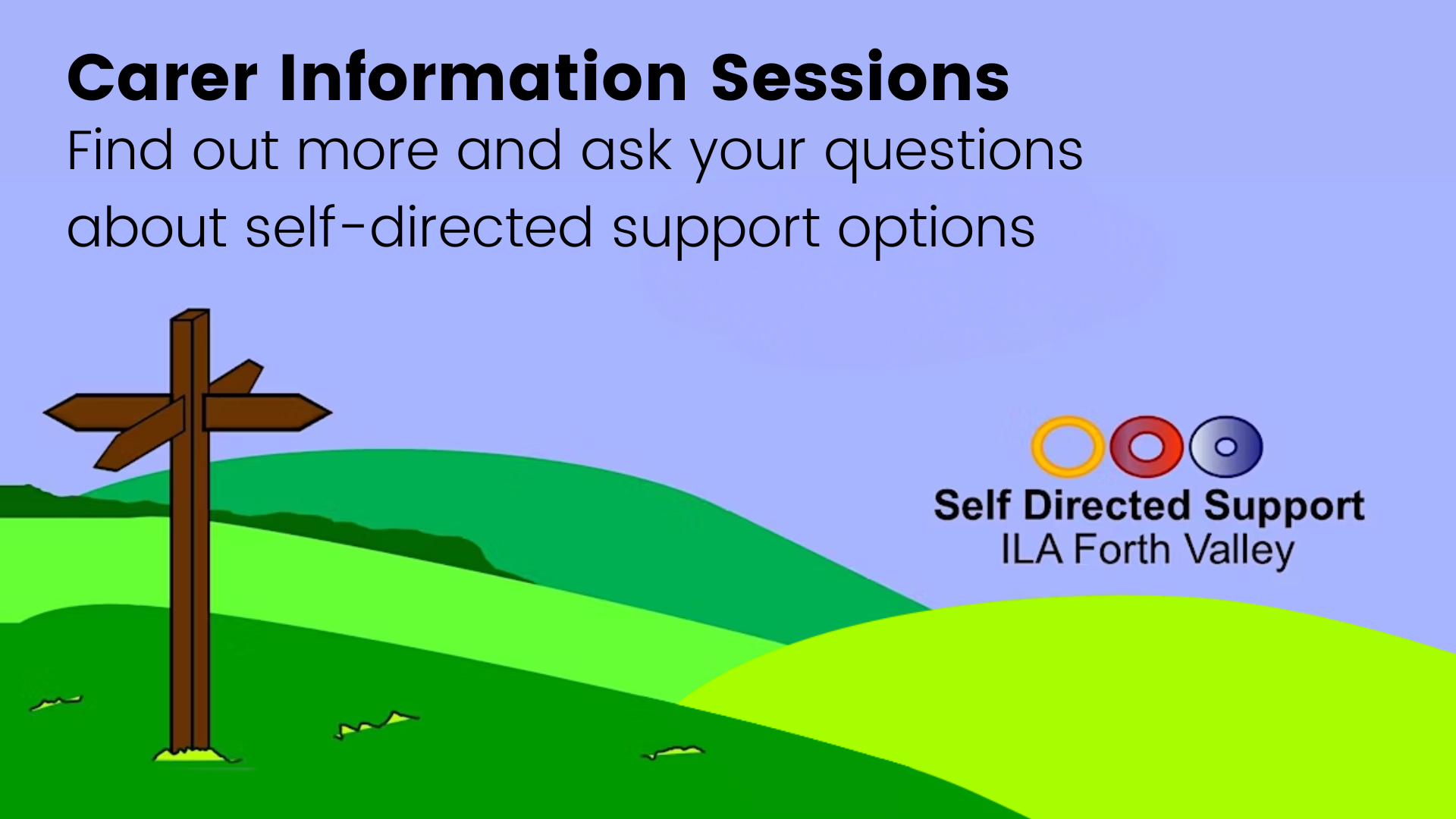 Carer Information Sessions
Find out more and ask your questions about self-directed support options

Self Directed Support
ILA Forth Valley